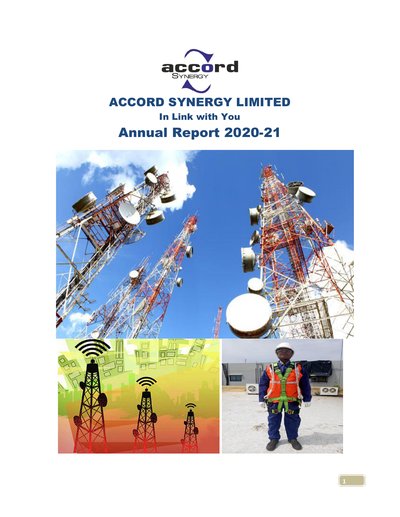 accord
SYNERGY

ACCORD SYNERGY LIMITED

In Link with You

Annual Report 2020-21

1